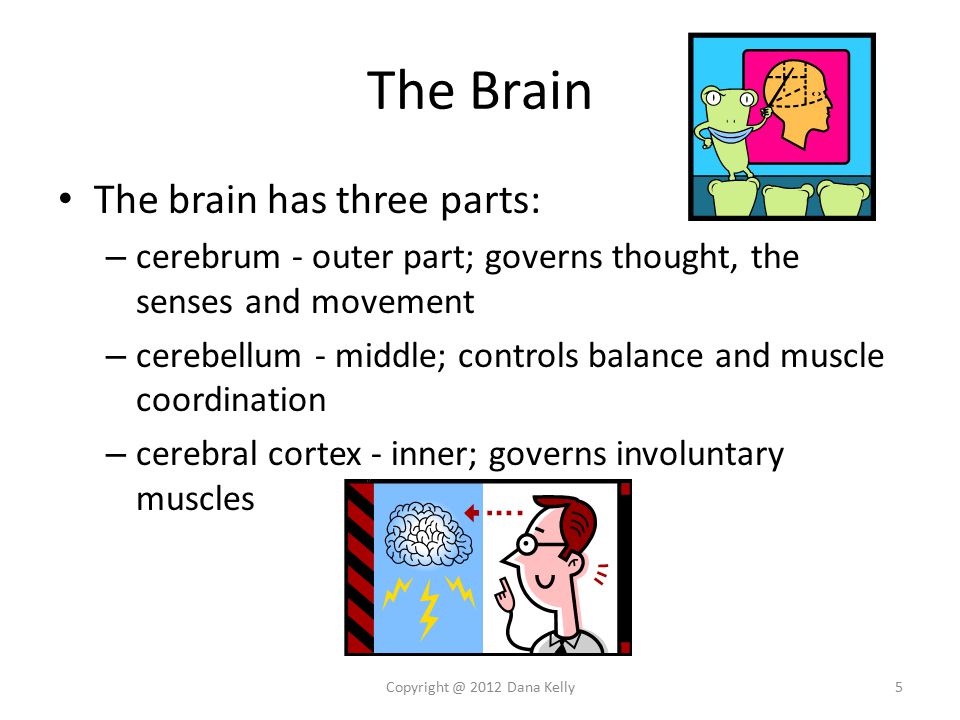 The Brain

• The brain has three parts:
– cerebrum - outer part; governs thought, the senses and movement
– cerebellum - middle; controls balance and muscle coordination
– cerebral cortex - inner; governs involuntary muscles

Copyright @ 2012 Dana Kelly

5